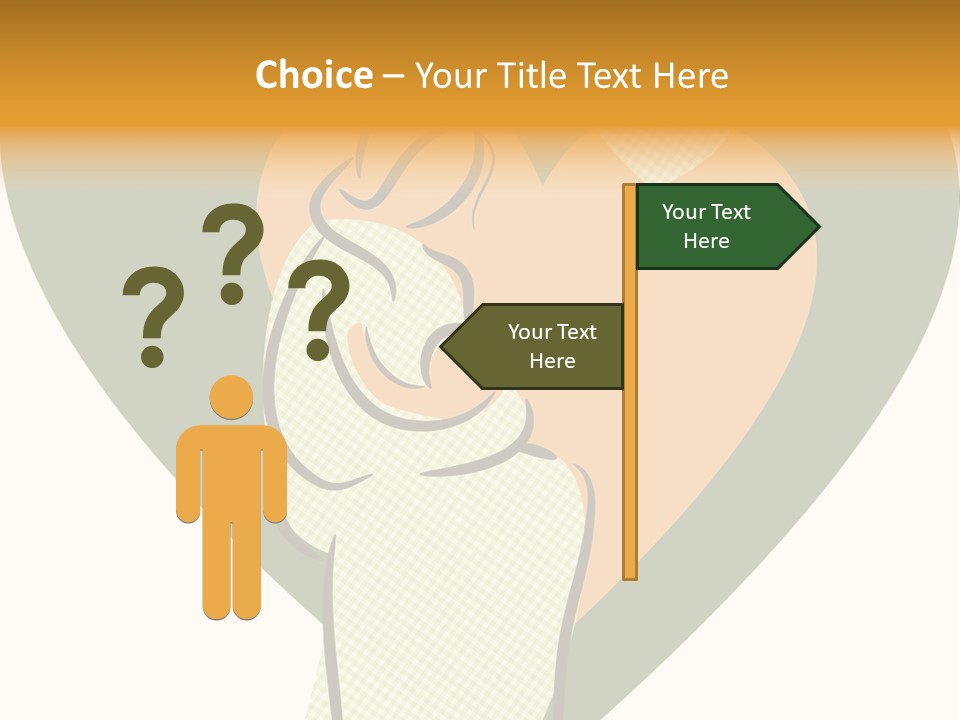 Choice – Your Title Text Here

? ? ?

Your Text Here

Your Text Here